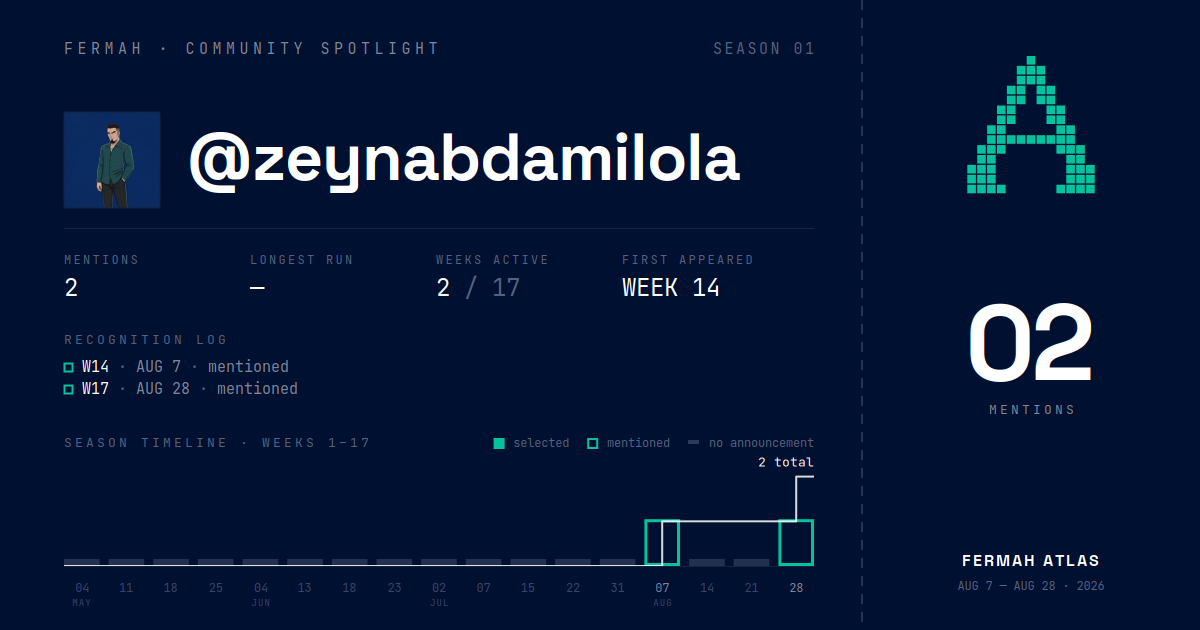 FERMAH · COMMUNITY SPOTLIGHT

SEASON 01

@zeynabdamilola

MENTIONS
2

LONGEST RUN
—

WEEKS ACTIVE
2 / 17

FIRST APPEARED
WEEK 14

RECOGNITION LOG

W14 · AUG 7 · mentioned
W17 · AUG 28 · mentioned

SEASON TIMELINE · WEEKS 1–17

selected
mentioned
no announcement

2 total

04 MAY
11
18
25
04 JUN
13
18
23
02 JUL
07
15
22
31
07 AUG
14
21
28

02

MENTIONS

FERMAH ATLAS

AUG 7 — AUG 28 · 2026